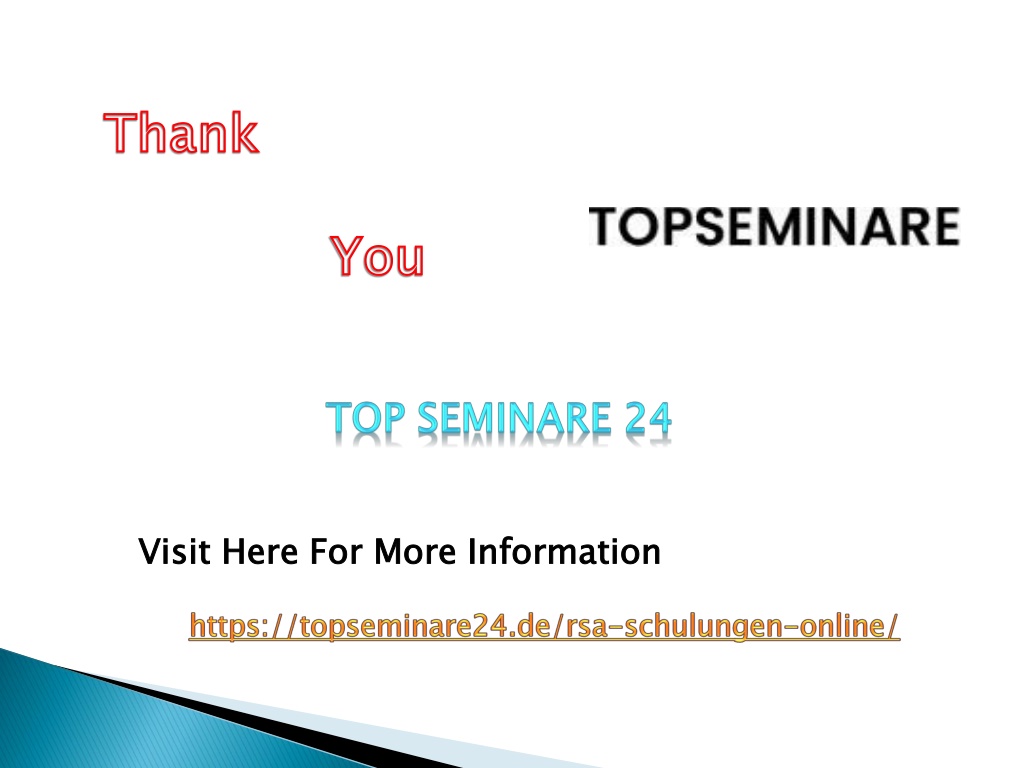 Thank

You

TOPSEMINARE

TOP SEMINARE 24

Visit Here For More Information

https://topseminare24.de/rsa-schulungen-online/